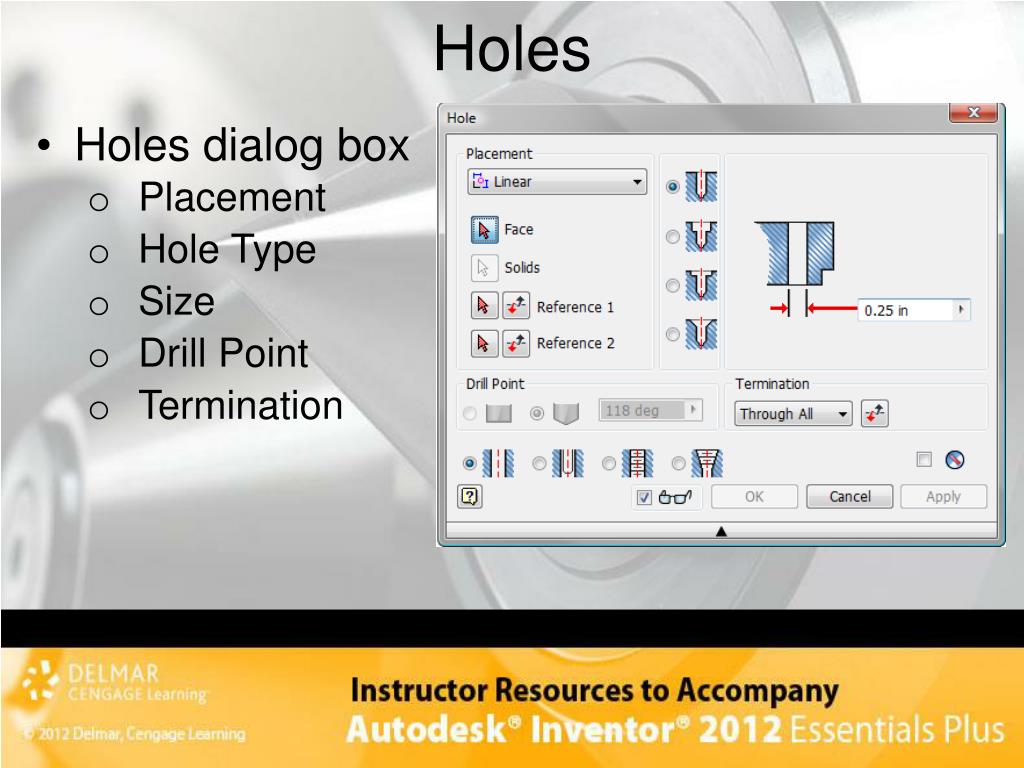 Holes

• Holes dialog box
  o Placement
  o Hole Type
  o Size
  o Drill Point
  o Termination

Hole

Placement

Linear

Face

Solids

Reference 1

Reference 2

0.25 in

Drill Point

118 deg

Termination

Through All

OK

Cancel

Apply

DELMAR CENGAGE Learning

© 2012 Delmar, Cengage Learning

Instructor Resources to Accompany
Autodesk® Inventor® 2012 Essentials Plus